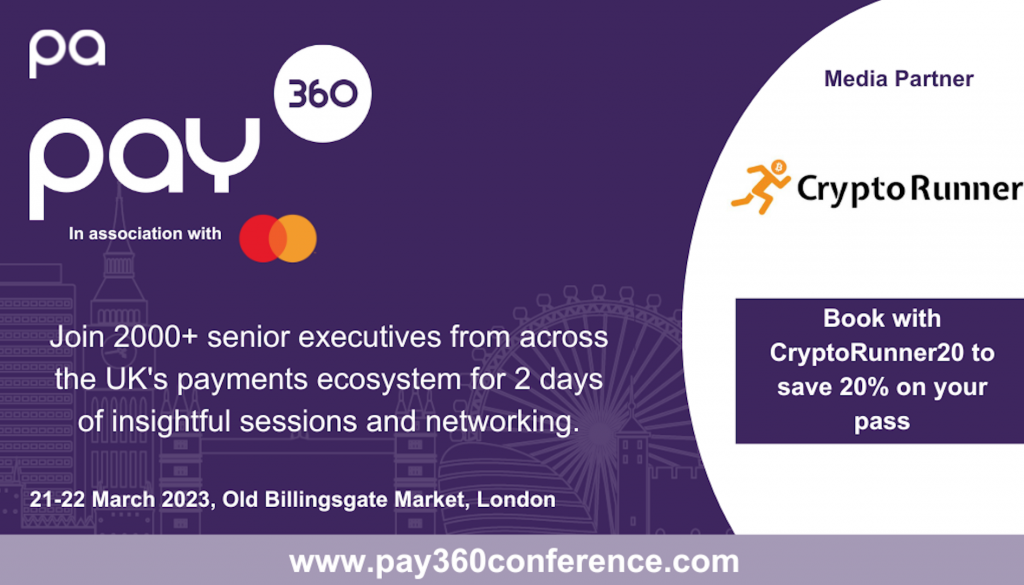 pa

pay 360

In association with

Join 2000+ senior executives from across the UK's payments ecosystem for 2 days of insightful sessions and networking.

21-22 March 2023, Old Billingsgate Market, London

Media Partner

CryptoRunner

Book with CryptoRunner20 to save 20% on your pass

www.pay360conference.com